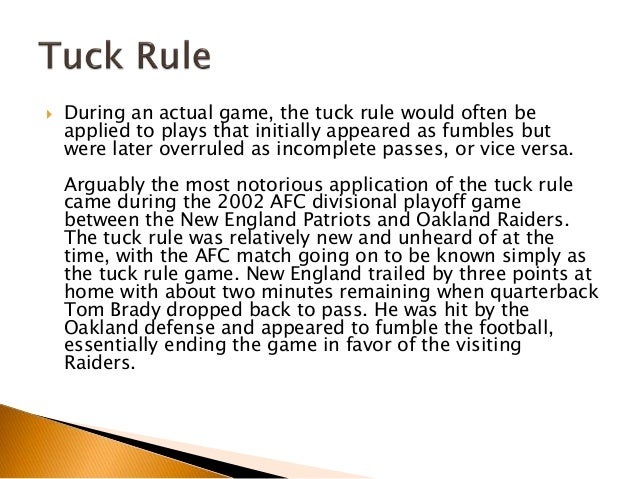 Tuck Rule

During an actual game, the tuck rule would often be applied to plays that initially appeared as fumbles but were later overruled as incomplete passes, or vice versa.

Arguably the most notorious application of the tuck rule came during the 2002 AFC divisional playoff game between the New England Patriots and Oakland Raiders. The tuck rule was relatively new and unheard of at the time, with the AFC match going on to be known simply as the tuck rule game. New England trailed by three points at home with about two minutes remaining when quarterback Tom Brady dropped back to pass. He was hit by the Oakland defense and appeared to fumble the football, essentially ending the game in favor of the visiting Raiders.